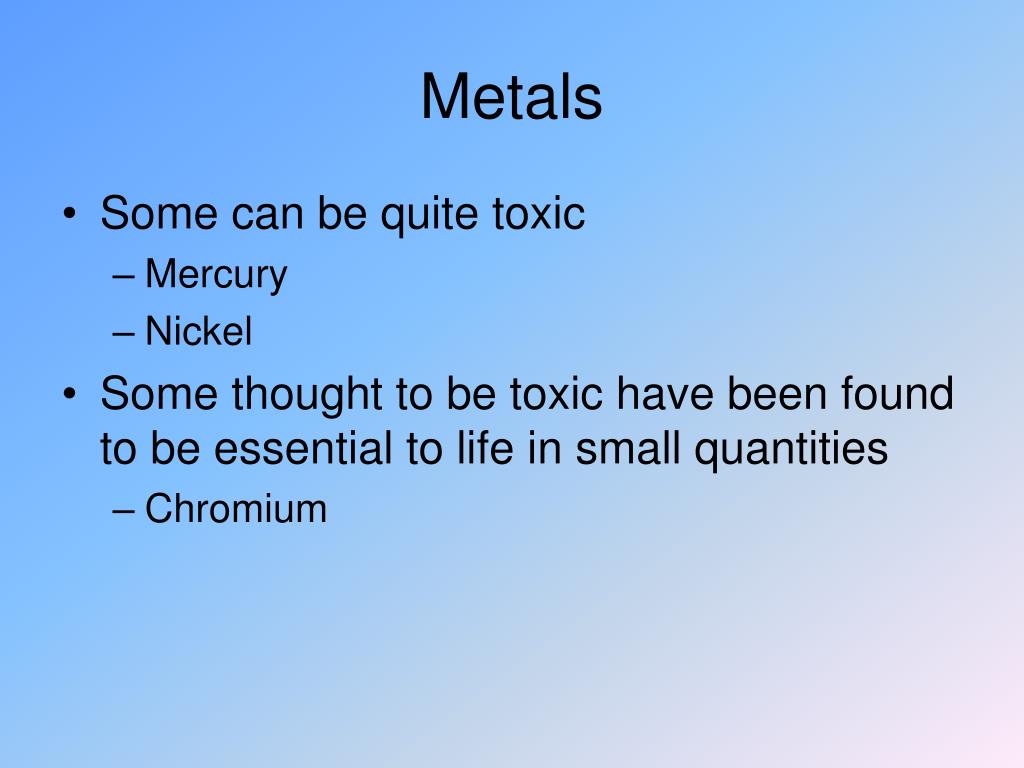 Metals

• Some can be quite toxic
– Mercury
– Nickel
• Some thought to be toxic have been found to be essential to life in small quantities
– Chromium